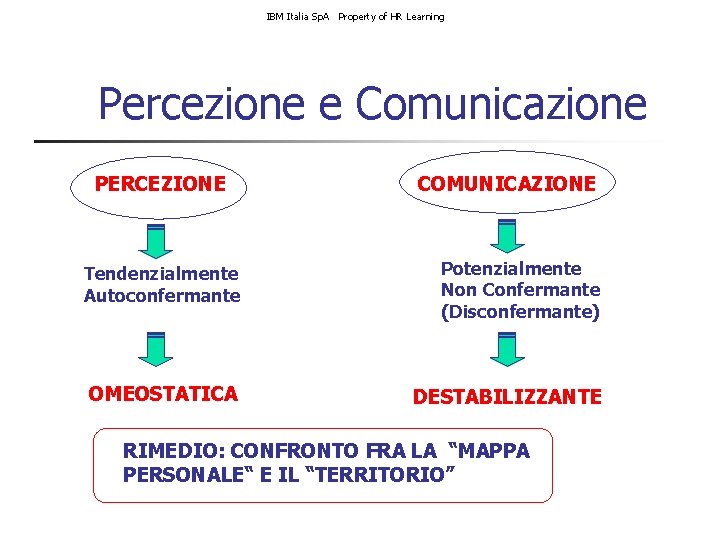 IBM Italia SpA Property of HR Learning

Percezione e Comunicazione

PERCEZIONE

Tendenzialmente
Autoconfermante

OMEOSTATICA

COMUNICAZIONE

Potenzialmente
Non Confermante
(Disconfermante)

DESTABILIZZANTE

RIMEDIO: CONFRONTO FRA LA "MAPPA PERSONALE" E IL "TERRITORIO"